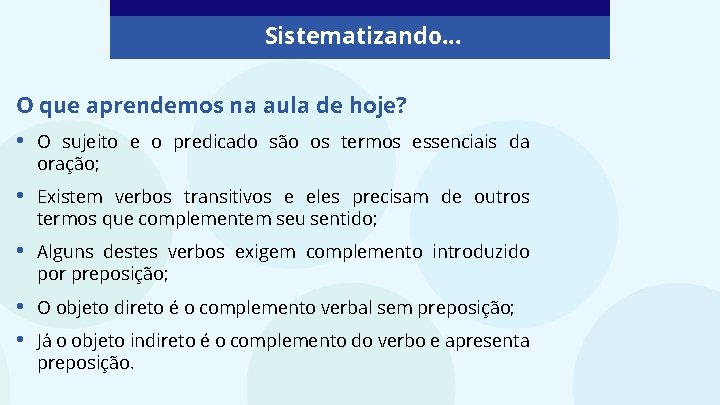 Sistematizando...

O que aprendemos na aula de hoje?

• O sujeito e o predicado são os termos essenciais da oração;

• Existem verbos transitivos e eles precisam de outros termos que complementem seu sentido;

• Alguns destes verbos exigem complemento introduzido por preposição;

• O objeto direto é o complemento verbal sem preposição;

• Já o objeto indireto é o complemento do verbo e apresenta preposição.